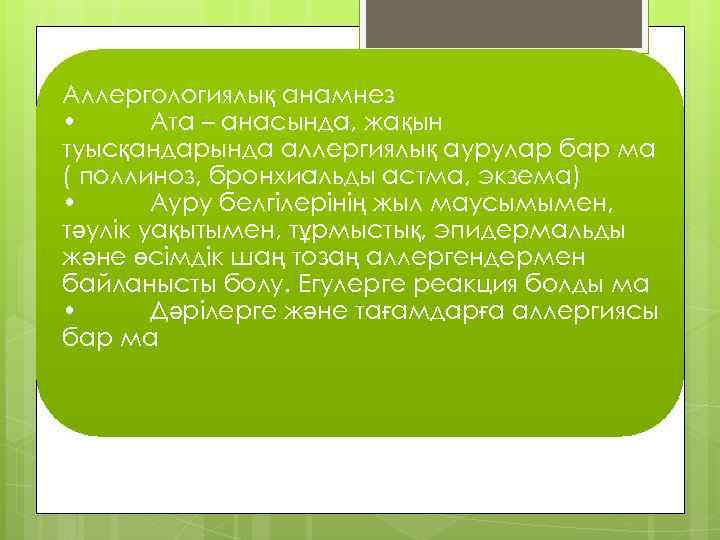 Аллергологиялық анамнез
• Ата – анасында, жақын туысқандарында аллергиялық аурулар бар ма ( поллиноз, бронхиальды астма, экзема)
• Ауру белгілерінің жыл маусымымен, тәулік уақытымен, тұрмыстық, эпидермальды және өсімдік шаң тозаң аллергендермен байланысты болу. Егулерге реакция болды ма
• Дәрілерге және тағамдарға аллергиясы бар ма